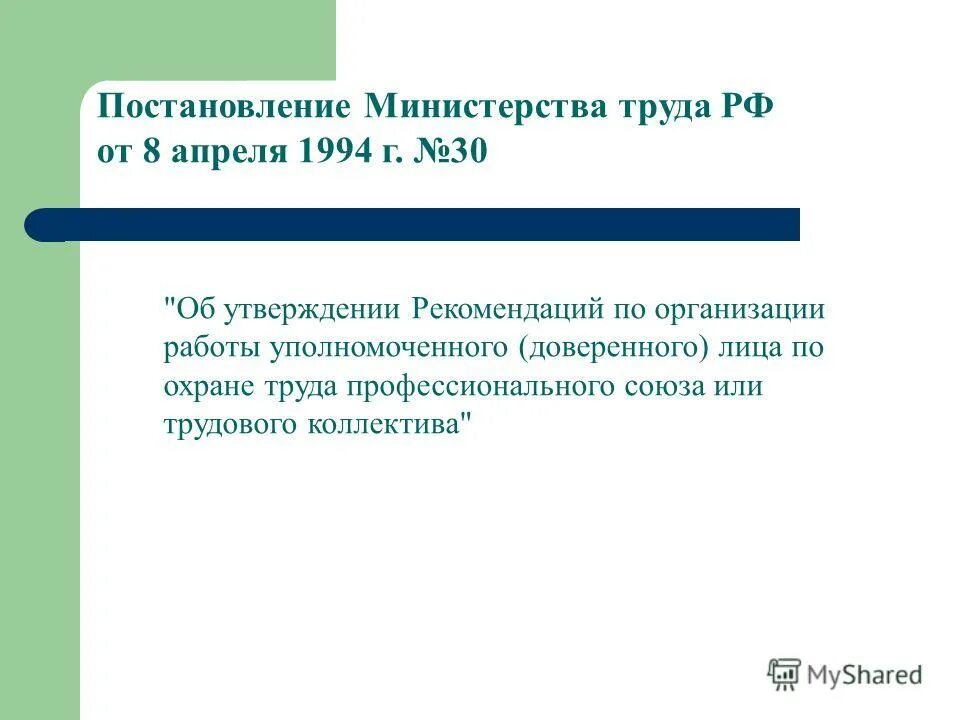 Постановление Министерства труда РФ от 8 апреля 1994 г. №30

"Об утверждении Рекомендаций по организации работы уполномоченного (доверенного) лица по охране труда профессионального союза или трудового коллектива"

MyShared